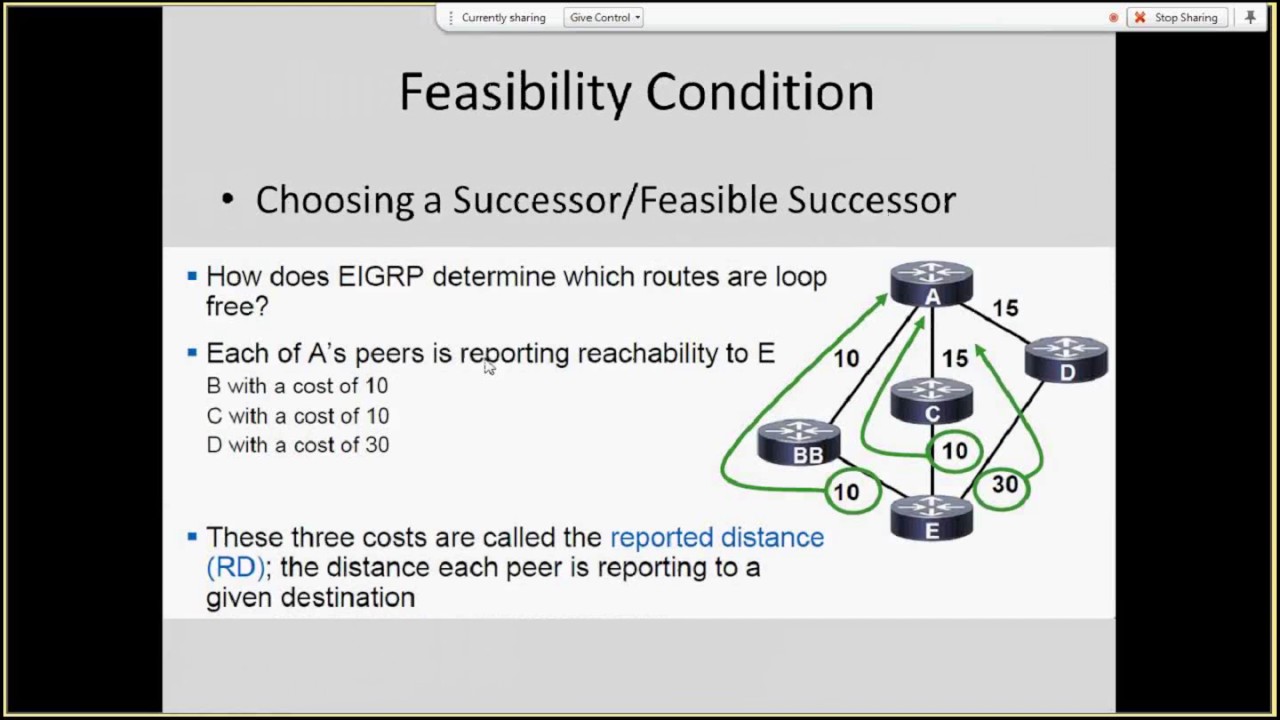 Currently sharing Give Control Stop Sharing

Feasibility Condition

• Choosing a Successor/Feasible Successor

▪ How does EIGRP determine which routes are loop free?

▪ Each of A's peers is reporting reachability to E
B with a cost of 10
C with a cost of 10
D with a cost of 30

▪ These three costs are called the reported distance (RD); the distance each peer is reporting to a given destination

A
15
10
15
D
C
BB
10
10
30
E